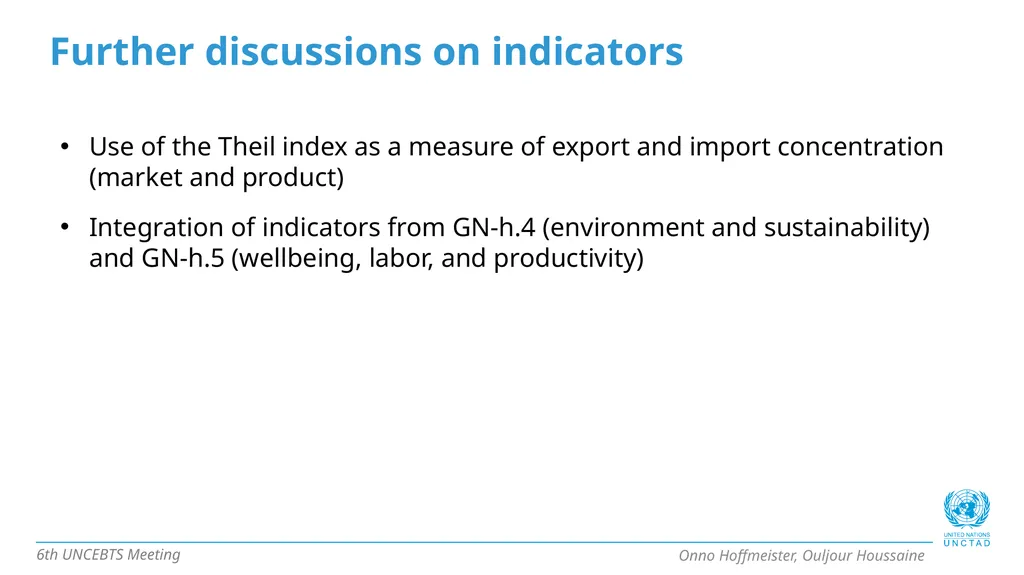 Further discussions on indicators

• Use of the Theil index as a measure of export and import concentration (market and product)

• Integration of indicators from GN-h.4 (environment and sustainability) and GN-h.5 (wellbeing, labor, and productivity)

6th UNCEBTS Meeting

Onno Hoffmeister, Ouljour Houssaine

UNITED NATIONS
UNCTAD